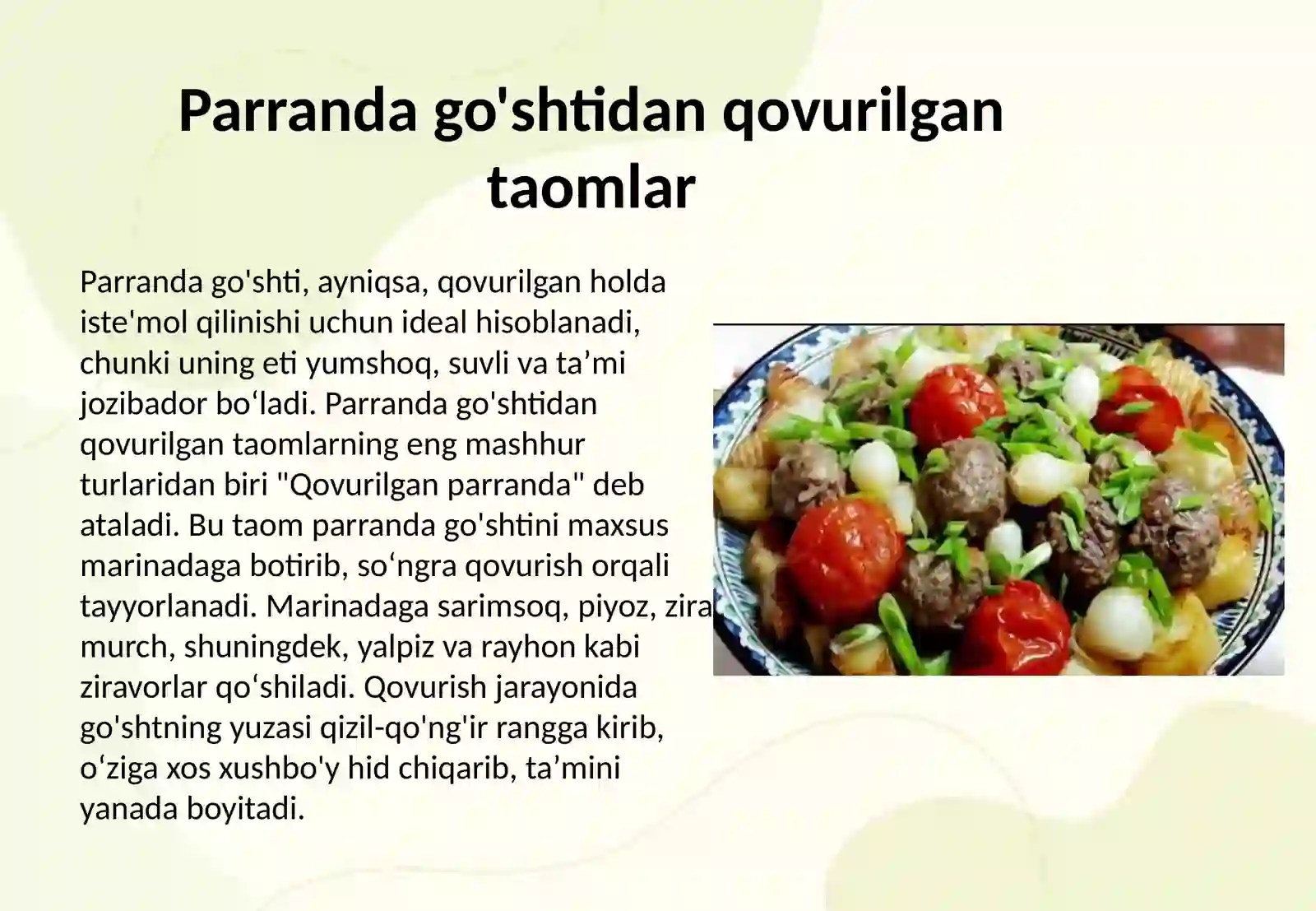 Parranda go'shtidan qovurilgan taomlar

Parranda go'shti, ayniqsa, qovurilgan holda iste'mol qilinishi uchun ideal hisoblanadi, chunki uning eti yumshoq, suvli va ta’mi jozibador bo‘ladi. Parranda go'shtidan qovurilgan taomlarning eng mashhur turlaridan biri "Qovurilgan parranda" deb ataladi. Bu taom parranda go'shtini maxsus marinadaga botirib, so‘ngra qovurish orqali tayyorlanadi. Marinadaga sarimsoq, piyoz, zira murch, shuningdek, yalpiz va rayhon kabi ziravorlar qo‘shiladi. Qovurish jarayonida go'shtning yuzasi qizil-qo'ng'ir rangga kirib, o‘ziga xos xushbo'y hid chiqarib, ta’mini yanada boyitadi.